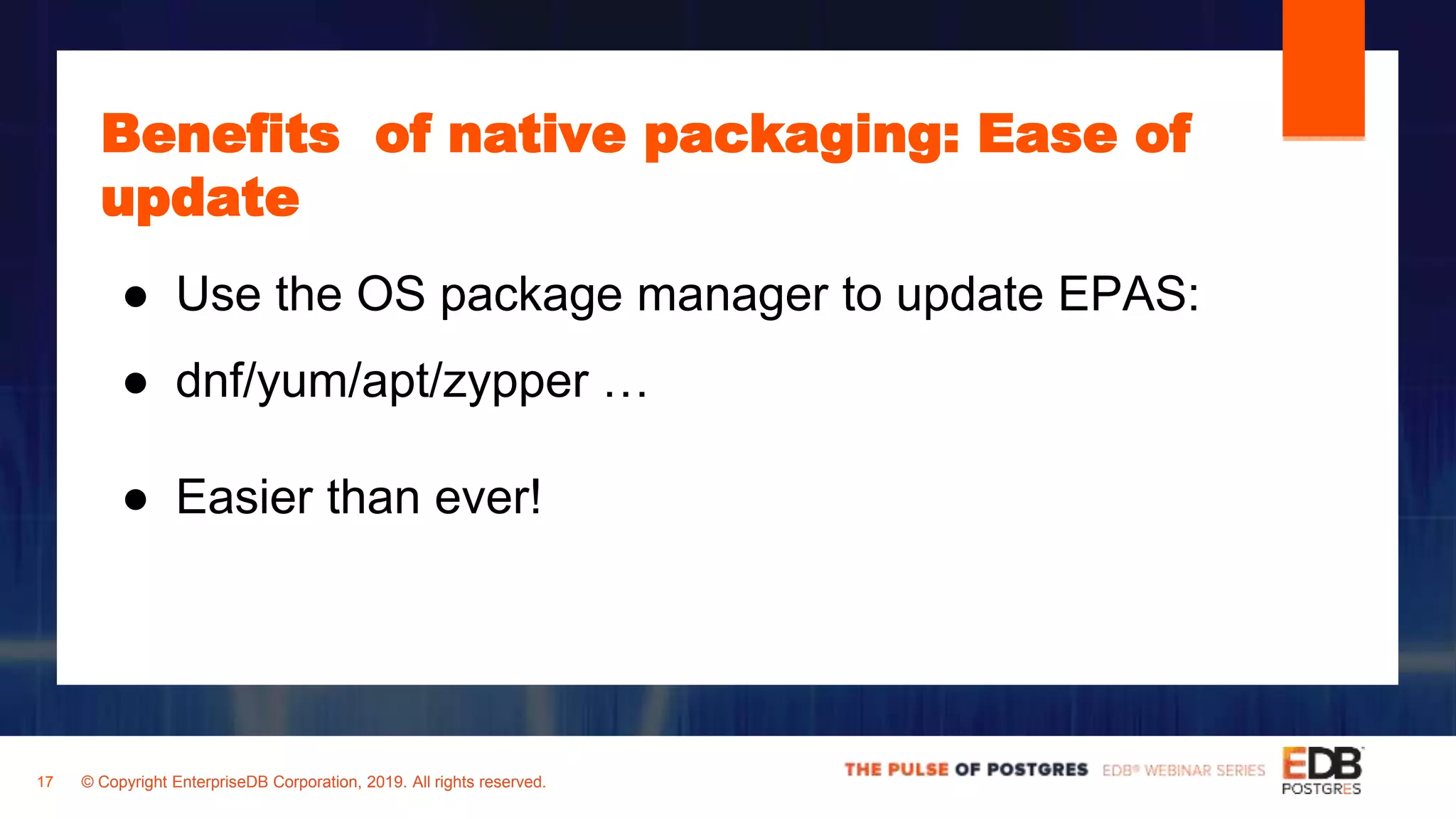 Benefits of native packaging: Ease of update

- Use the OS package manager to update EPAS:
- dnf/yum/apt/zypper …

- Easier than ever!

17 © Copyright EnterpriseDB Corporation, 2019. All rights reserved.

THE PULSE OF POSTGRES EDB® WEBINAR SERIES

EDB POSTGRES